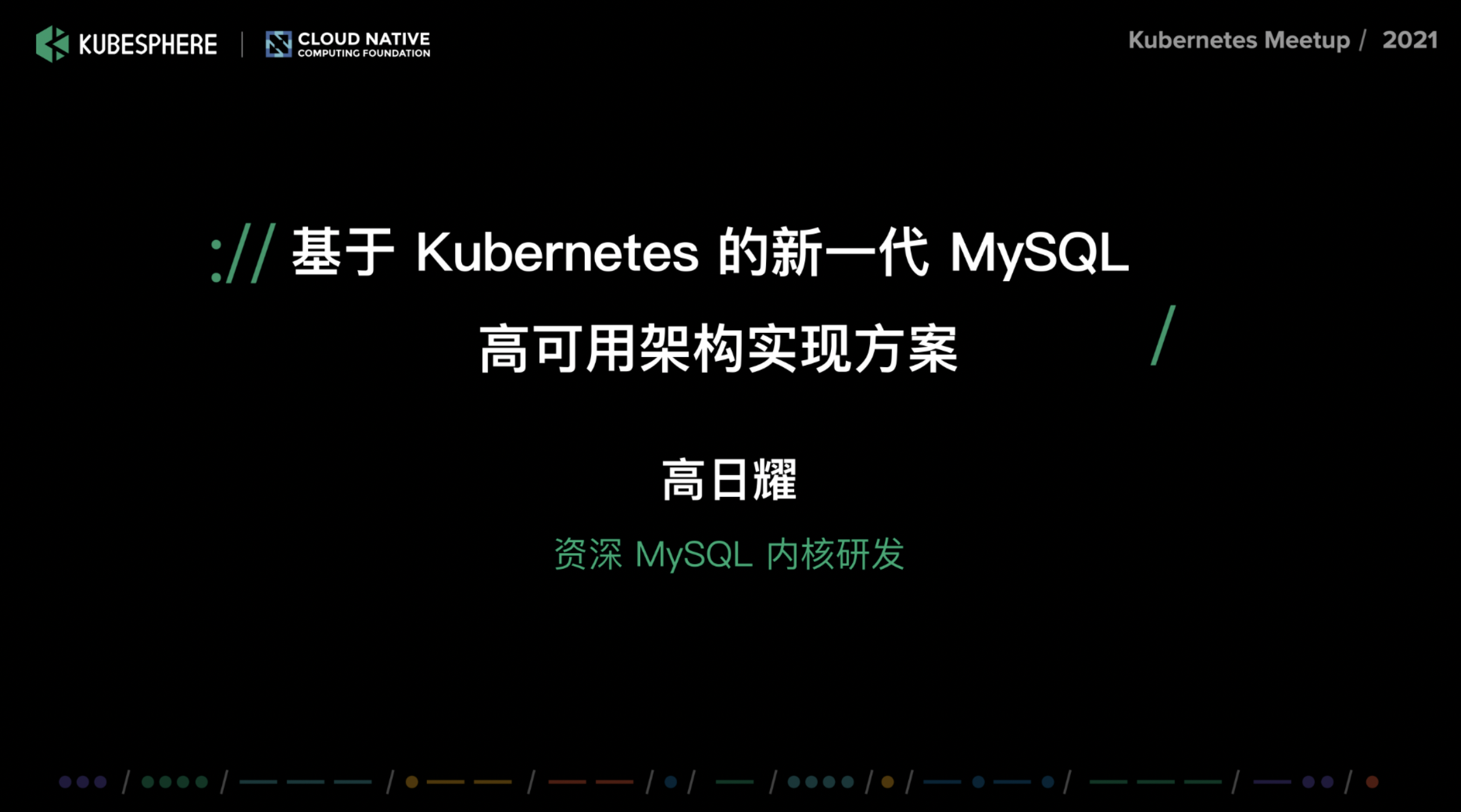 KUBESPHERE | CLOUD NATIVE COMPUTING FOUNDATION

Kubernetes Meetup / 2021

:// 基于 Kubernetes 的新一代 MySQL 高可用架构实现方案 /

高日耀

资深 MySQL 内核研发